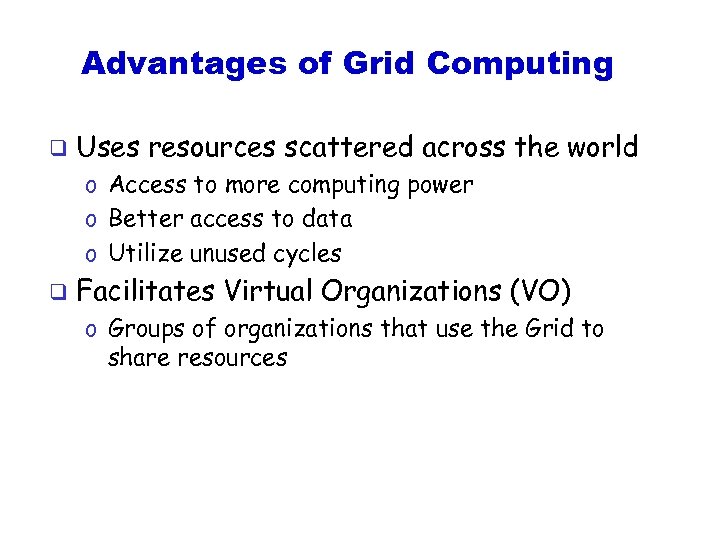 Advantages of Grid Computing

❑ Uses resources scattered across the world
o Access to more computing power
o Better access to data
o Utilize unused cycles

❑ Facilitates Virtual Organizations (VO)
o Groups of organizations that use the Grid to share resources